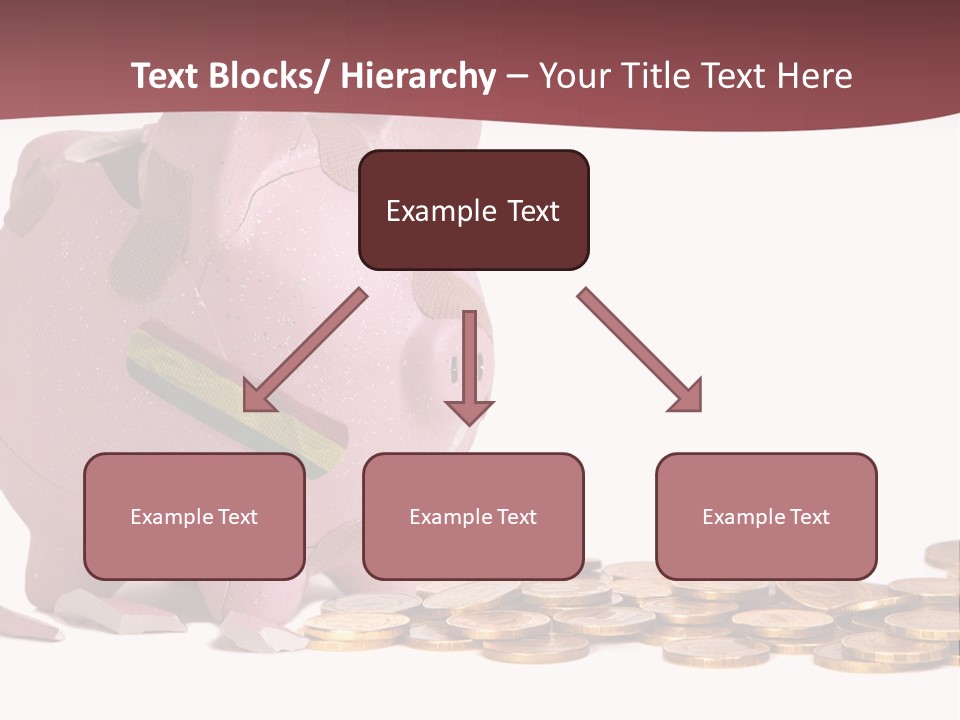 Text Blocks/ Hierarchy – Your Title Text Here

Example Text

Example Text

Example Text

Example Text